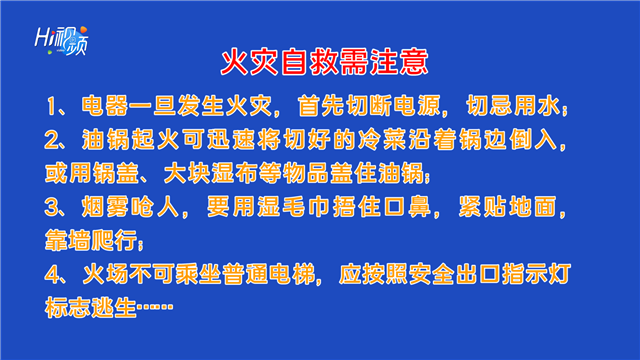 Hi视频

火灾自救需注意

1、电器一旦发生火灾，首先切断电源，切忌用水；
2、油锅起火可迅速将切好的冷菜沿着锅边倒入，或用锅盖、大块湿布等物品盖住油锅；
3、烟雾呛人，要用湿毛巾捂住口鼻，紧贴地面，靠墙爬行；
4、火场不可乘坐普通电梯，应按照安全出口指示灯标志逃生……